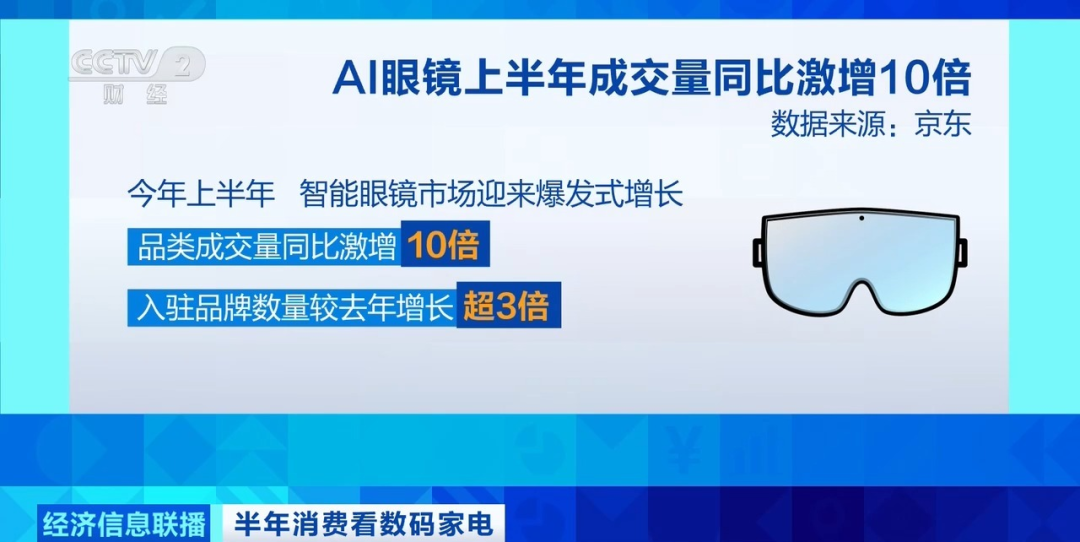 CCTV 2 财经

AI眼镜上半年成交量同比激增10倍

数据来源：京东

今年上半年 智能眼镜市场迎来爆发式增长

品类成交量同比激增 10倍

入驻品牌数量较去年增长 超3倍

经济信息联播 半年消费看数码家电